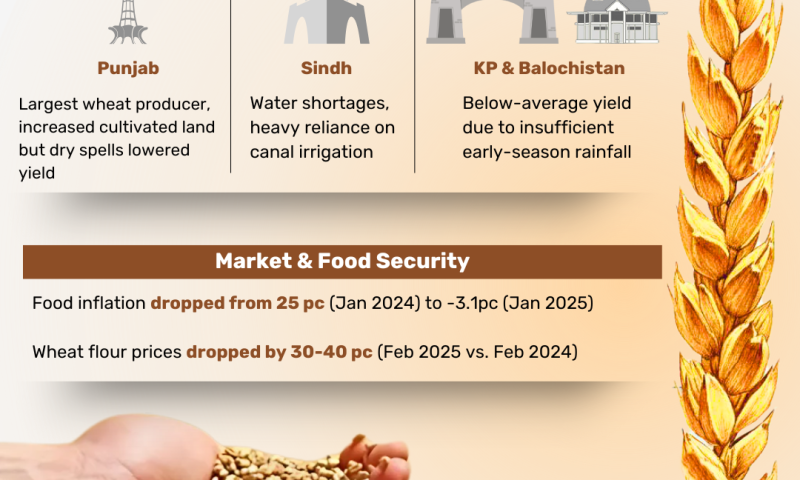 Punjab

Largest wheat producer, increased cultivated land but dry spells lowered yield

Sindh

Water shortages, heavy reliance on canal irrigation

KP & Balochistan

Below-average yield due to insufficient early-season rainfall

Market & Food Security

Food inflation dropped from 25 pc (Jan 2024) to -3.1pc (Jan 2025)

Wheat flour prices dropped by 30-40 pc (Feb 2025 vs. Feb 2024)